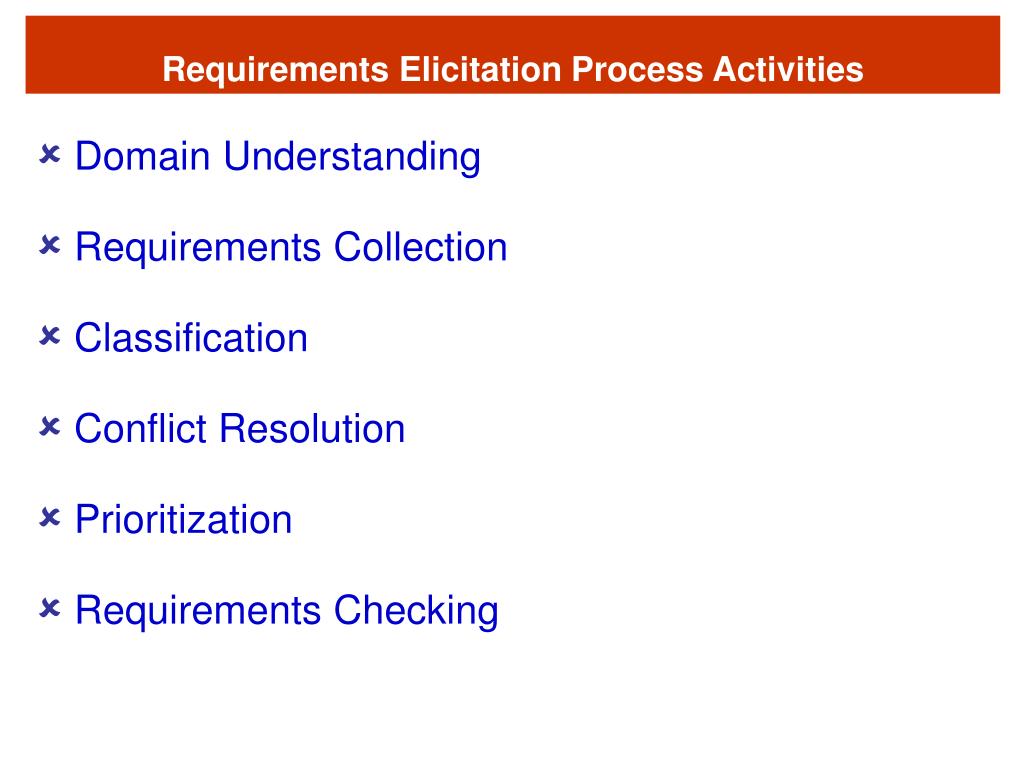 Requirements Elicitation Process Activities

Domain Understanding

Requirements Collection

Classification

Conflict Resolution

Prioritization

Requirements Checking